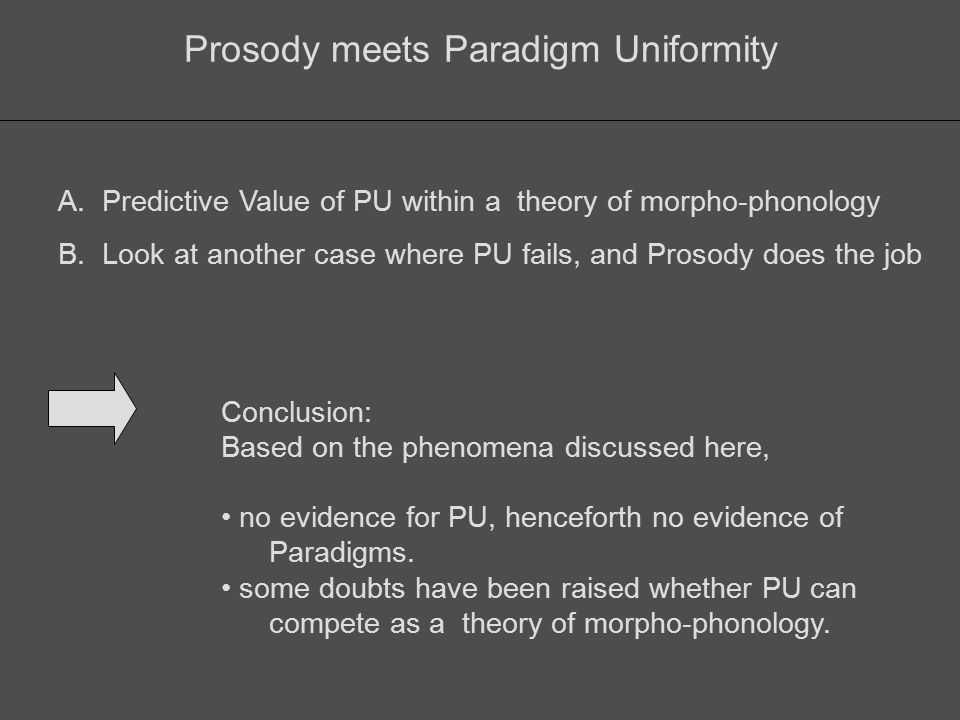 Prosody meets Paradigm Uniformity

A. Predictive Value of PU within a theory of morpho-phonology

B. Look at another case where PU fails, and Prosody does the job

Conclusion:
Based on the phenomena discussed here,

• no evidence for PU, henceforth no evidence of Paradigms.
• some doubts have been raised whether PU can compete as a theory of morpho-phonology.